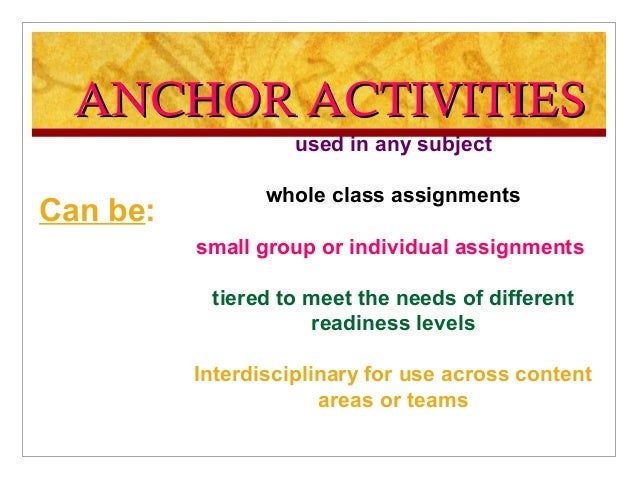 ANCHOR ACTIVITIES

Can be:

used in any subject

whole class assignments

small group or individual assignments

tiered to meet the needs of different readiness levels

Interdisciplinary for use across content areas or teams